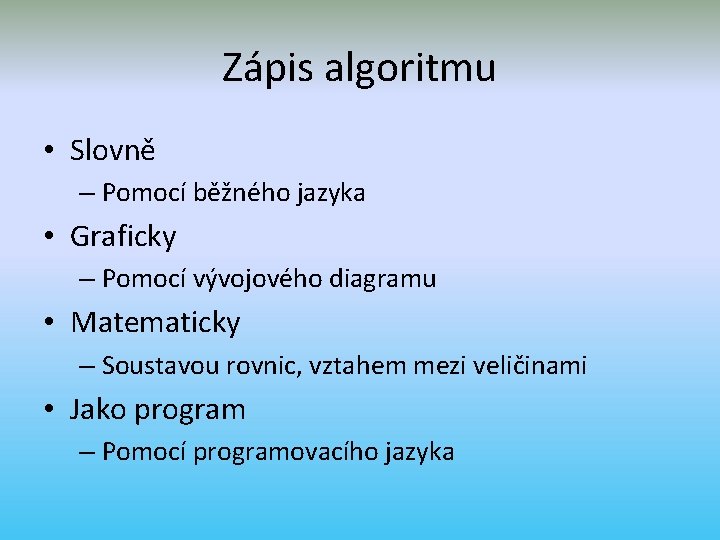 Zápis algoritmu

• Slovně
  – Pomocí běžného jazyka
• Graficky
  – Pomocí vývojového diagramu
• Matematicky
  – Soustavou rovnic, vztahem mezi veličinami
• Jako program
  – Pomocí programovacího jazyka